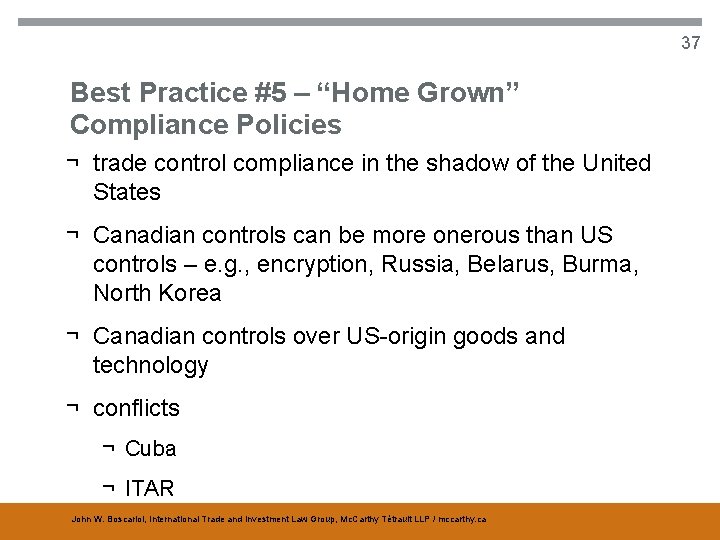 37

Best Practice #5 – “Home Grown” Compliance Policies

¬ trade control compliance in the shadow of the United States

¬ Canadian controls can be more onerous than US controls – e.g., encryption, Russia, Belarus, Burma, North Korea

¬ Canadian controls over US-origin goods and technology

¬ conflicts

¬ Cuba

¬ ITAR

John W. Boscariol, International Trade and Investment Law Group, McCarthy Tétrault LLP / mccarthy.ca